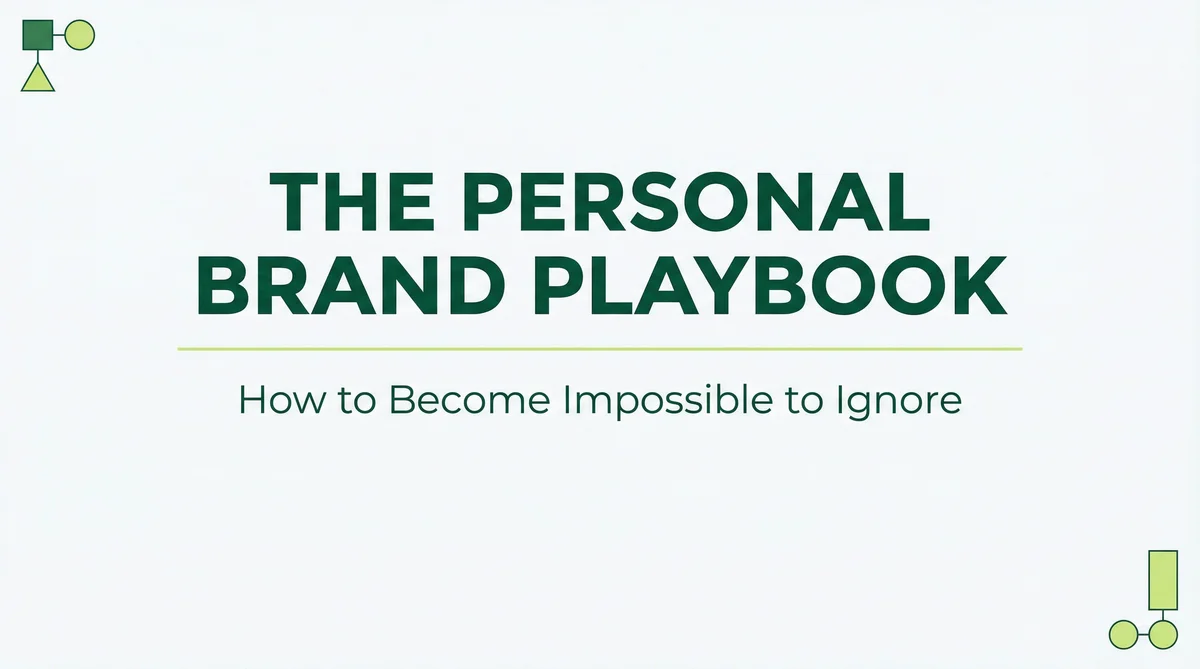 THE PERSONAL BRAND PLAYBOOK

How to Become Impossible to Ignore